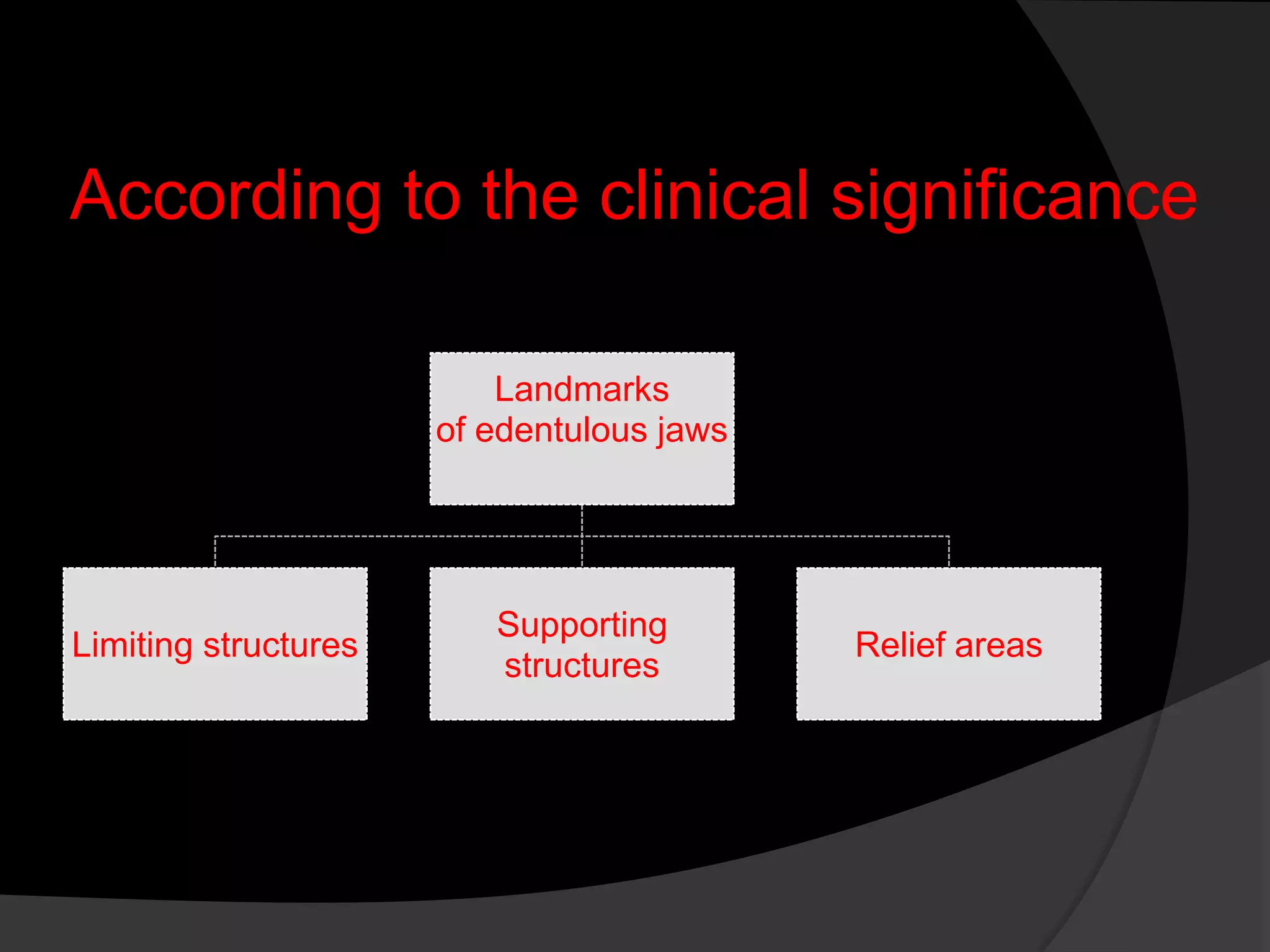 According to the clinical significance

Landmarks of edentulous jaws

Limiting structures

Supporting structures

Relief areas